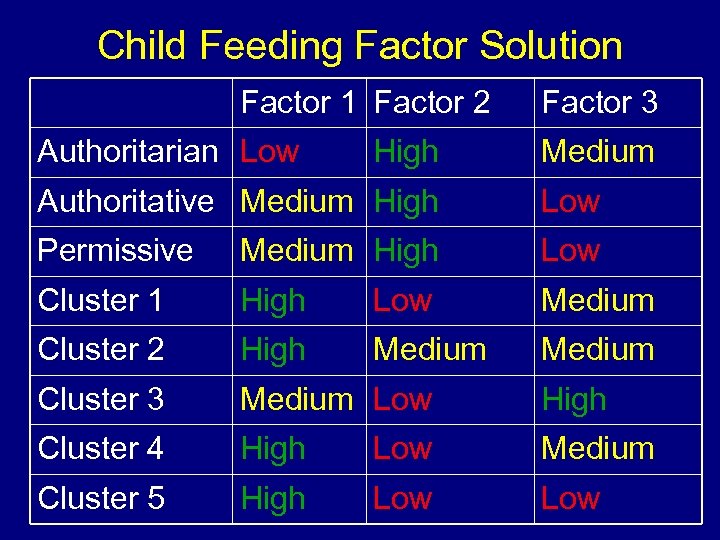 Child Feeding Factor Solution

| | Factor 1 | Factor 2 | Factor 3 |
|---|---|---|---|
| Authoritarian | Low | High | Medium |
| Authoritative | Medium | High | Low |
| Permissive | Medium | High | Low |
| Cluster 1 | High | Low | Medium |
| Cluster 2 | High | Medium | Medium |
| Cluster 3 | Medium | Low | High |
| Cluster 4 | High | Low | Medium |
| Cluster 5 | High | Low | Low |